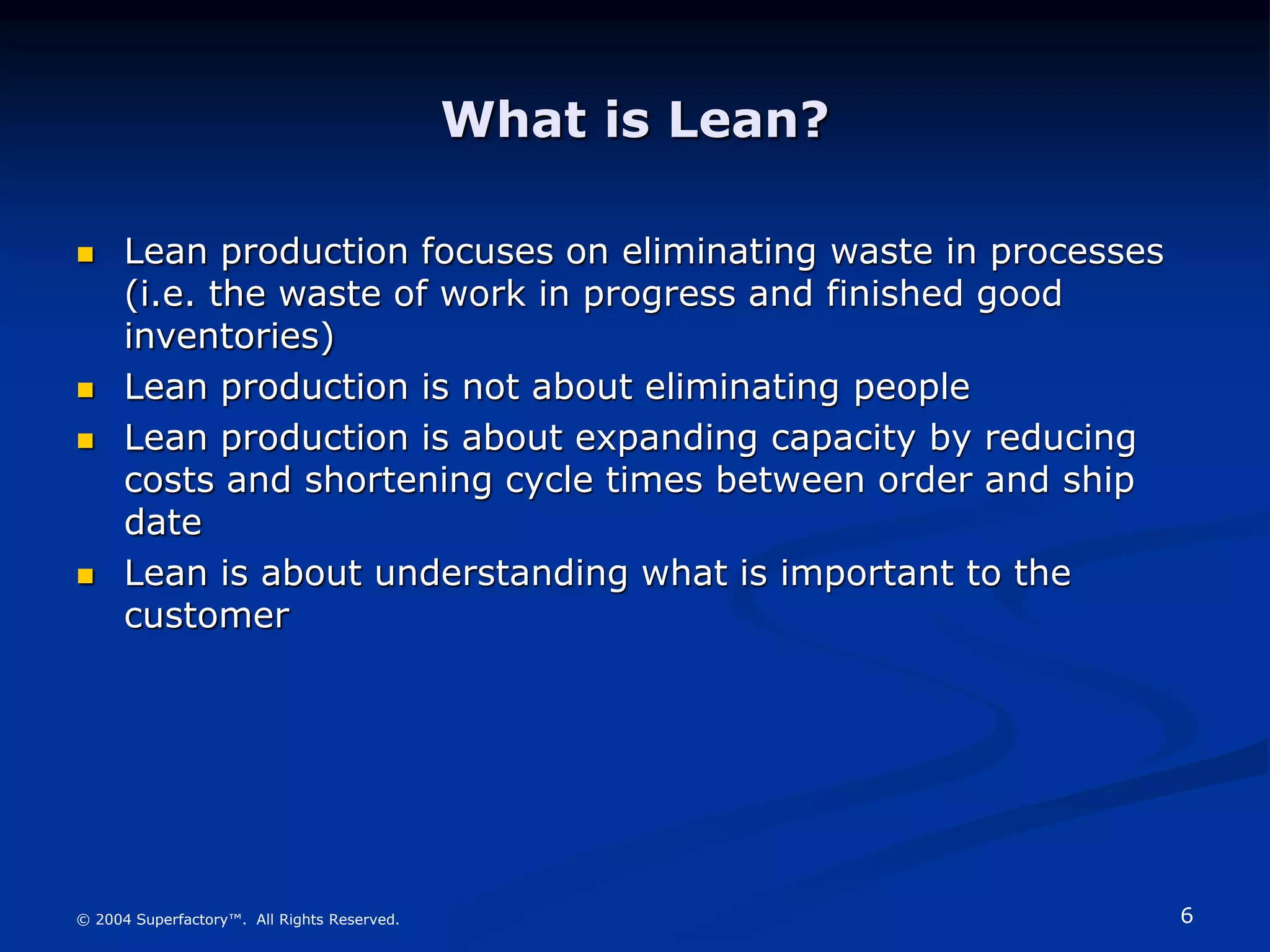 What is Lean?

- Lean production focuses on eliminating waste in processes (i.e. the waste of work in progress and finished good inventories)
- Lean production is not about eliminating people
- Lean production is about expanding capacity by reducing costs and shortening cycle times between order and ship date
- Lean is about understanding what is important to the customer

© 2004 Superfactory™. All Rights Reserved.

6